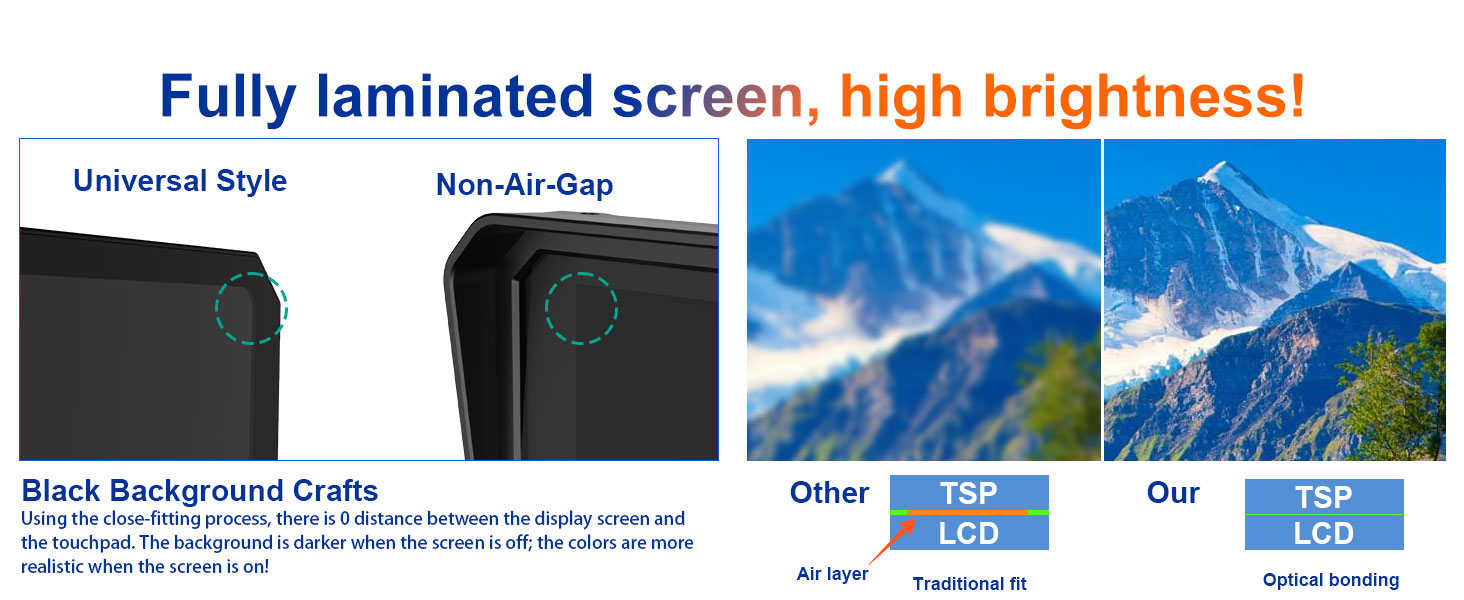 Fully laminated screen, high brightness!

Universal Style

Non-Air-Gap

Black Background Crafts

Using the close-fitting process, there is 0 distance between the display screen and the touchpad. The background is darker when the screen is off; the colors are more realistic when the screen is on!

Other

TSP

LCD

Air layer

Traditional fit

Our

TSP

LCD

Optical bonding